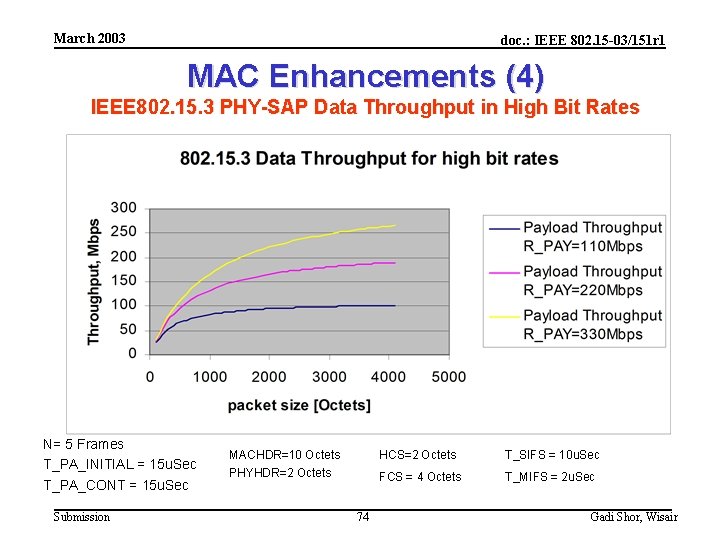 March 2003

doc.: IEEE 802.15-03/151r1

MAC Enhancements (4)

IEEE802.15.3 PHY-SAP Data Throughput in High Bit Rates

802.15.3 Data Throughput for high bit rates

Throughput, Mbps

300
250
200
150
100
50
0

0 1000 2000 3000 4000 5000

packet size [Octets]

Payload Throughput R_PAY=110Mbps

Payload Throughput R_PAY=220Mbps

Payload Throughput R_PAY=330Mbps

N= 5 Frames
T_PA_INITIAL = 15uSec
T_PA_CONT = 15uSec

MACHDR=10 Octets
PHYHDR=2 Octets

HCS=2 Octets
FCS = 4 Octets

T_SIFS = 10uSec
T_MIFS = 2uSec

Submission

74

Gadi Shor, Wisair